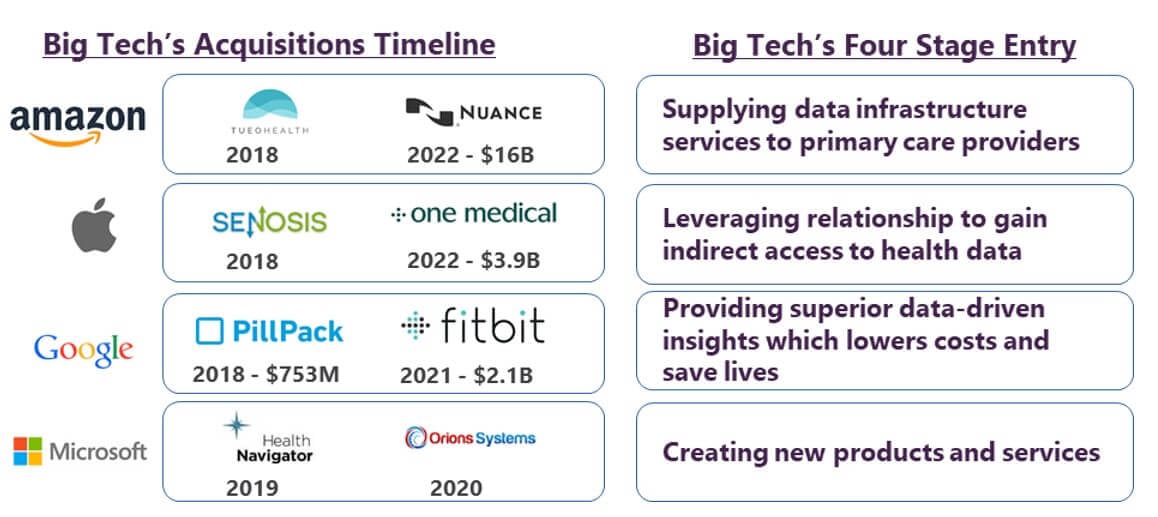 Big Tech's Acquisitions Timeline

amazon

TUEOHEALTH
2018

NUANCE
2022 - $16B

SENOSIS
2018

one medical
2022 - $3.9B

Google

PillPack
2018 - $753M

fitbit
2021 - $2.1B

Microsoft

Health Navigator
2019

Orions Systems
2020

Big Tech's Four Stage Entry

Supplying data infrastructure services to primary care providers

Leveraging relationship to gain indirect access to health data

Providing superior data-driven insights which lowers costs and save lives

Creating new products and services